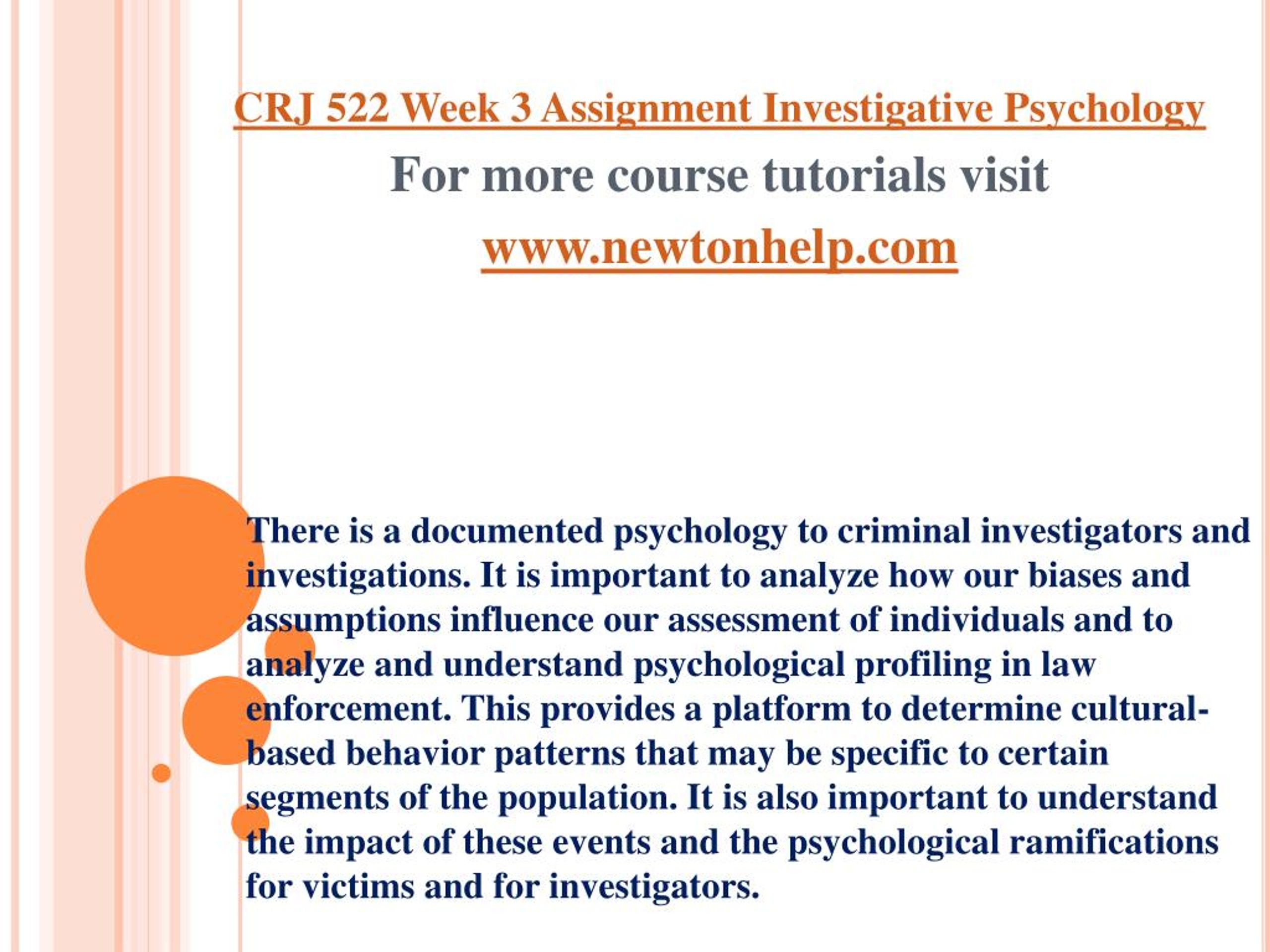 CRJ 522 Week 3 Assignment Investigative Psychology

For more course tutorials visit

www.newtonhelp.com

There is a documented psychology to criminal investigators and investigations. It is important to analyze how our biases and assumptions influence our assessment of individuals and to analyze and understand psychological profiling in law enforcement. This provides a platform to determine cultural-based behavior patterns that may be specific to certain segments of the population. It is also important to understand the impact of these events and the psychological ramifications for victims and for investigators.